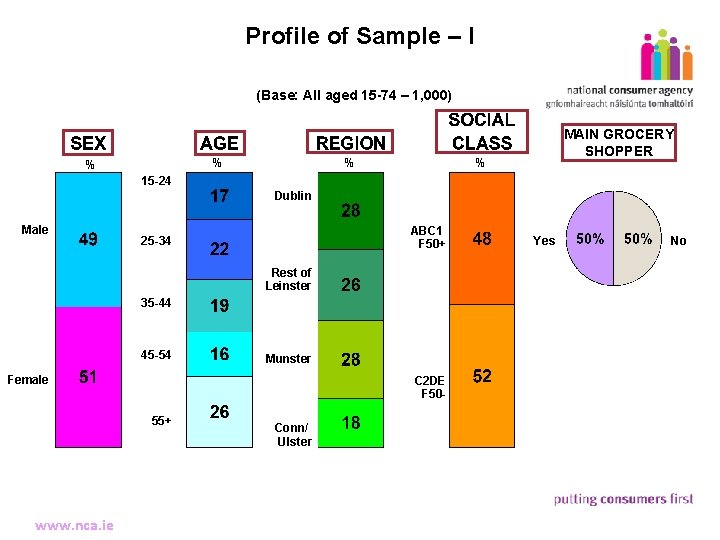 Profile of Sample – I

national consumer agency
gníomhaireacht náisiúnta tomhaltóirí

(Base: All aged 15-74 – 1,000)

SEX
%
Male 49
Female 51

AGE
%
15-24 17
25-34 22
35-44 19
45-54 16
55+ 26

REGION
%
Dublin 28
Rest of Leinster 26
Munster 28
Conn/ Ulster 18

SOCIAL CLASS
%
ABC1 F50+ 48
C2DE F50- 52

MAIN GROCERY SHOPPER
Yes 50%
50% No

putting consumers first

www.nca.ie